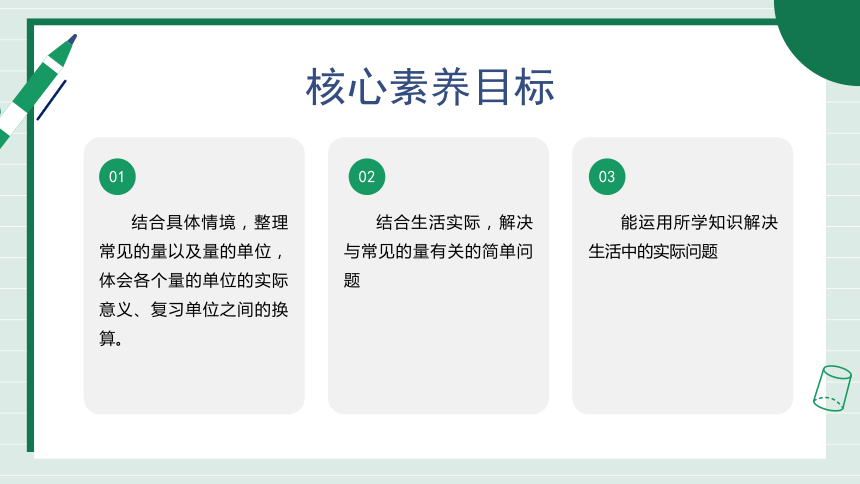 核心素养目标

01

结合具体情境，整理常见的量以及量的单位，体会各个量的单位的实际意义、复习单位之间的换算。

02

结合生活实际，解决与常见的量有关的简单问题

03

能运用所学知识解决生活中的实际问题